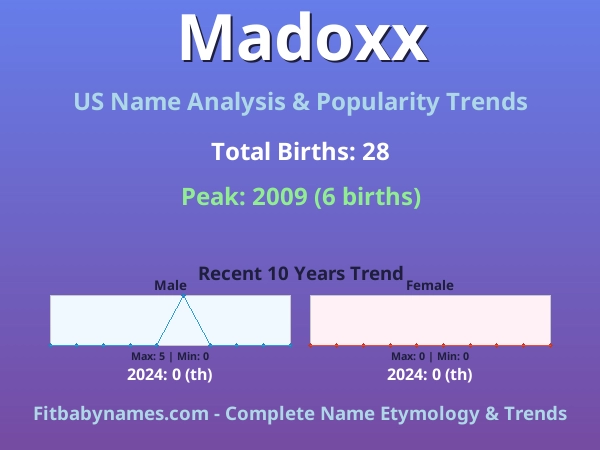 Madoxx

US Name Analysis & Popularity Trends

Total Births: 28

Peak: 2009 (6 births)

Recent 10 Years Trend

Male

Max: 5 | Min: 0

2024: 0 (th)

Female

Max: 0 | Min: 0

2024: 0 (th)

Fitbabynames.com - Complete Name Etymology & Trends